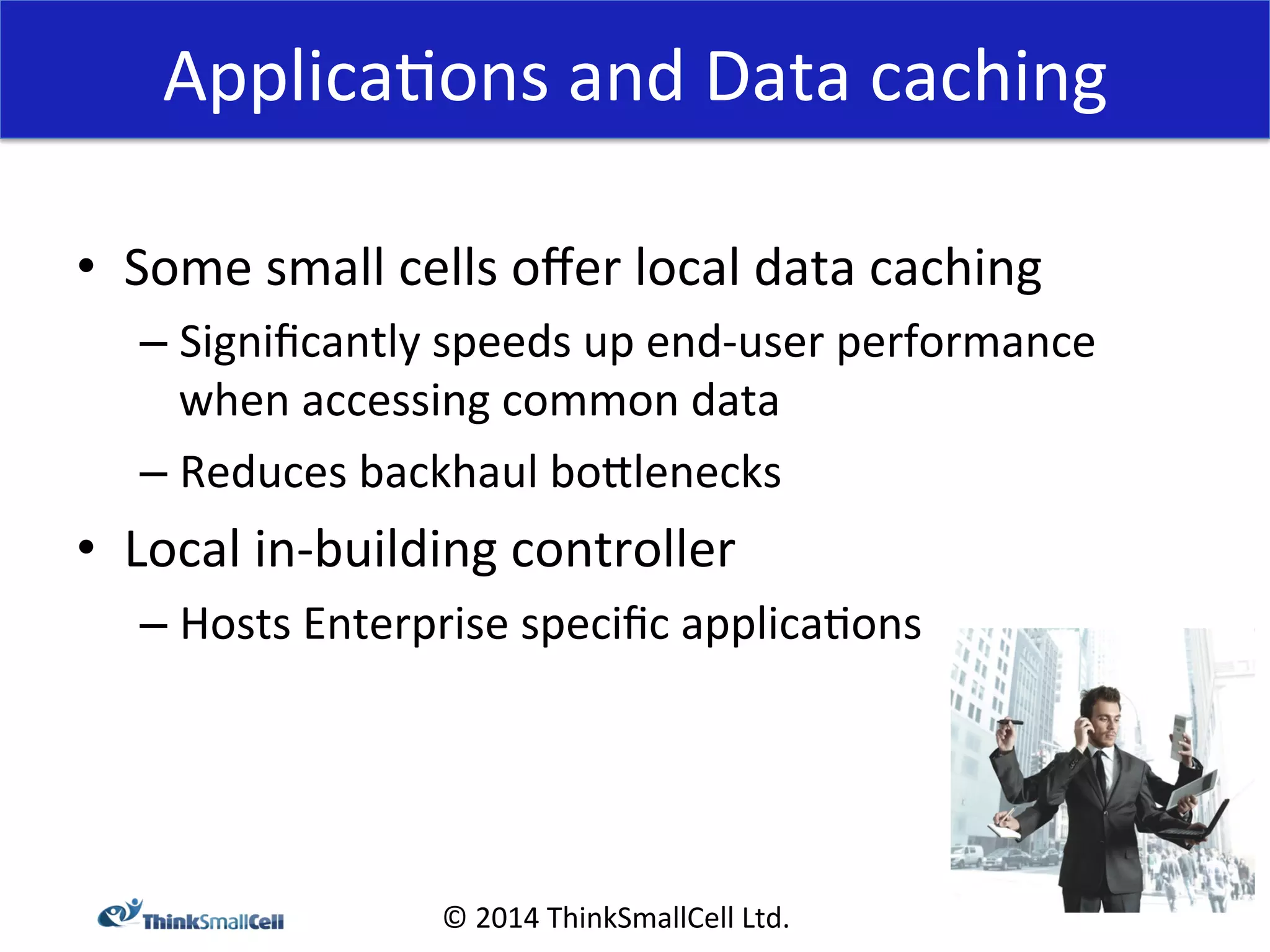 Applications and Data caching

• Some small cells offer local data caching
– Significantly speeds up end-user performance when accessing common data
– Reduces backhaul bottlenecks
• Local in-building controller
– Hosts Enterprise specific applications

ThinkSmallCell

© 2014 ThinkSmallCell Ltd.